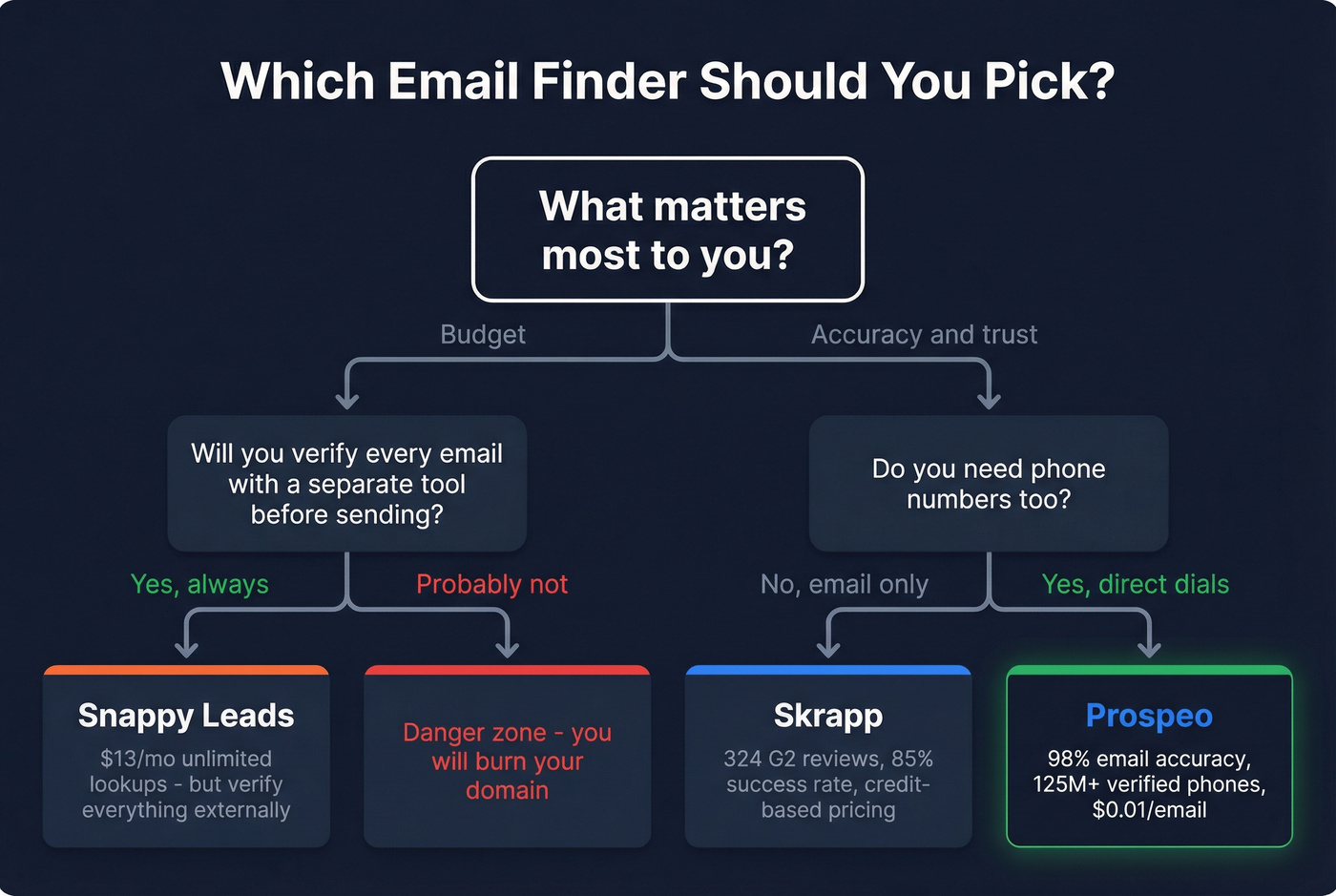 Which Email Finder Should You Pick?

What matters most to you?

Budget

Accuracy and trust

Will you verify every email with a separate tool before sending?

Do you need phone numbers too?

Yes, always

Probably not

No, email only

Yes, direct dials

Snappy Leads
$13/mo unlimited lookups - but verify everything externally

Danger zone - you will burn your domain

Skrapp
324 G2 reviews, 85% success rate, credit-based pricing

Prospeo
98% email accuracy, 125M+ verified phones, $0.01/email